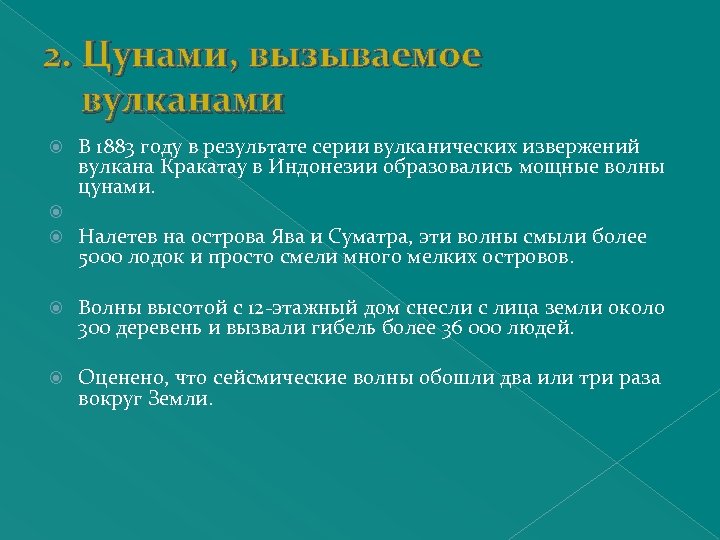 2. Цунами, вызываемое вулканами

В 1883 году в результате серии вулканических извержений вулкана Кракатау в Индонезии образовались мощные волны цунами.

Налетев на острова Ява и Суматра, эти волны смыли более 5000 лодок и просто смели много мелких островов.

Волны высотой с 12-этажный дом снесли с лица земли около 300 деревень и вызвали гибель более 36 000 людей.

Оценено, что сейсмические волны обошли два или три раза вокруг Земли.